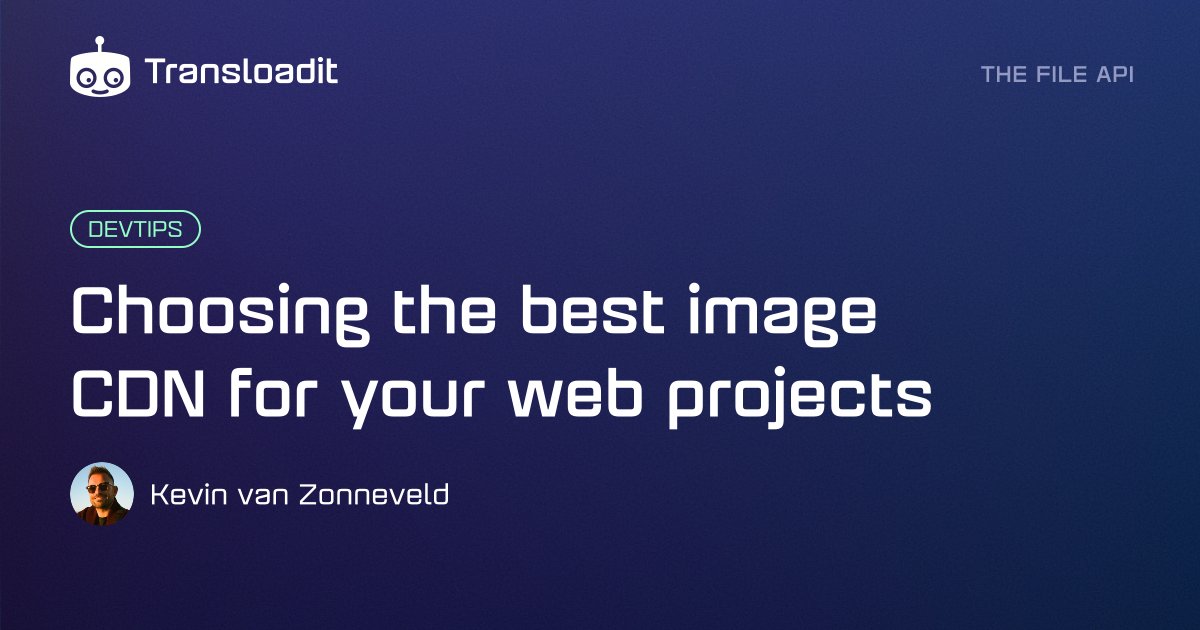 Transloadit

THE FILE API

DEVTIPS

Choosing the best image CDN for your web projects

Kevin van Zonneveld